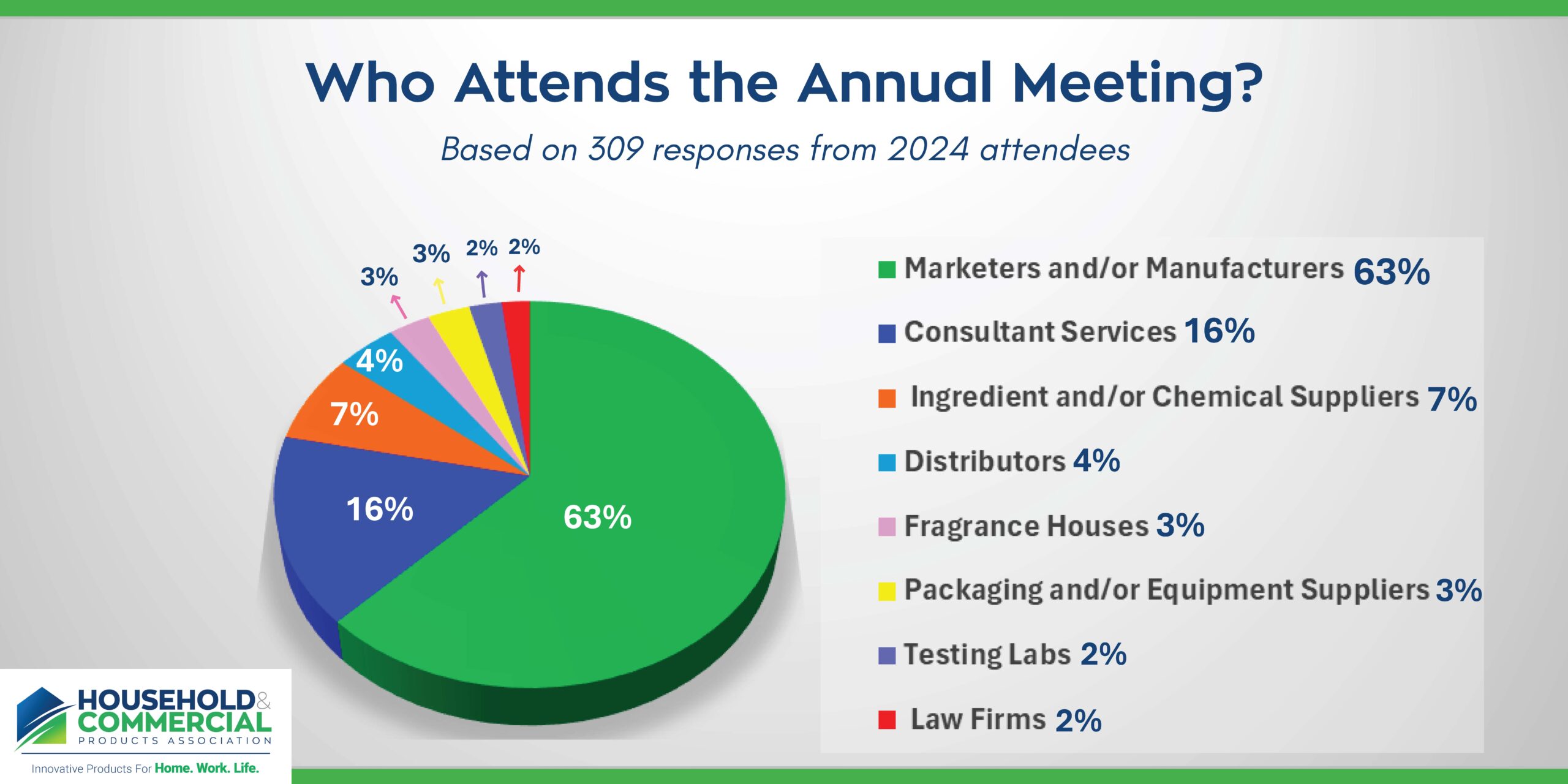 Who Attends the Annual Meeting?

Based on 309 responses from 2024 attendees

3% 3% 2% 2%
4%
7%
16%
63%

Marketers and/or Manufacturers 63%
Consultant Services 16%
Ingredient and/or Chemical Suppliers 7%
Distributors 4%
Fragrance Houses 3%
Packaging and/or Equipment Suppliers 3%
Testing Labs 2%
Law Firms 2%

HOUSEHOLD & COMMERCIAL PRODUCTS ASSOCIATION
Innovative Products For Home. Work. Life.